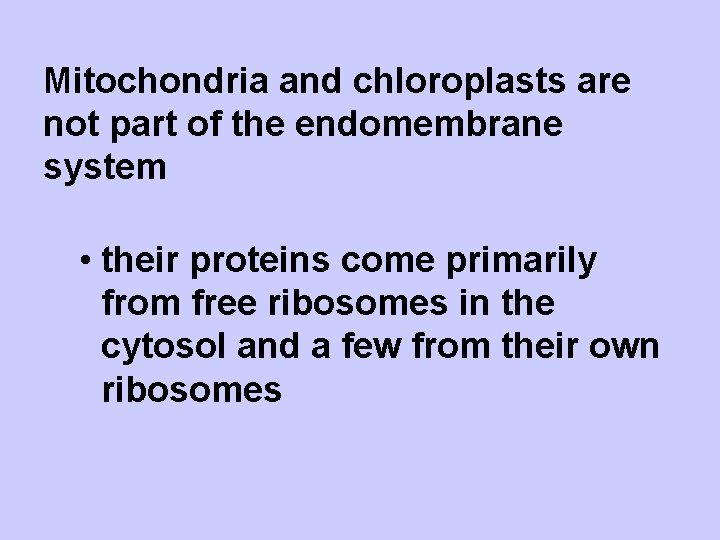 Mitochondria and chloroplasts are not part of the endomembrane system

• their proteins come primarily from free ribosomes in the cytosol and a few from their own ribosomes